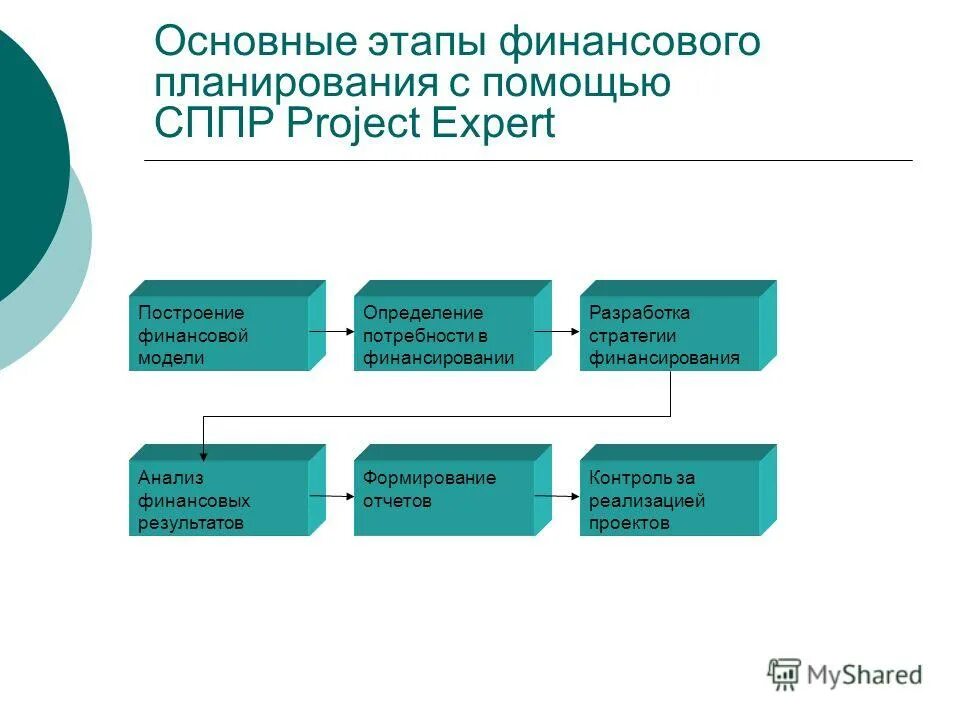 Основные этапы финансового планирования с помощью СППР Project Expert

Построение финансовой модели

Определение потребности в финансировании

Разработка стратегии финансирования

Анализ финансовых результатов

Формирование отчетов

Контроль за реализацией проектов

MyShared